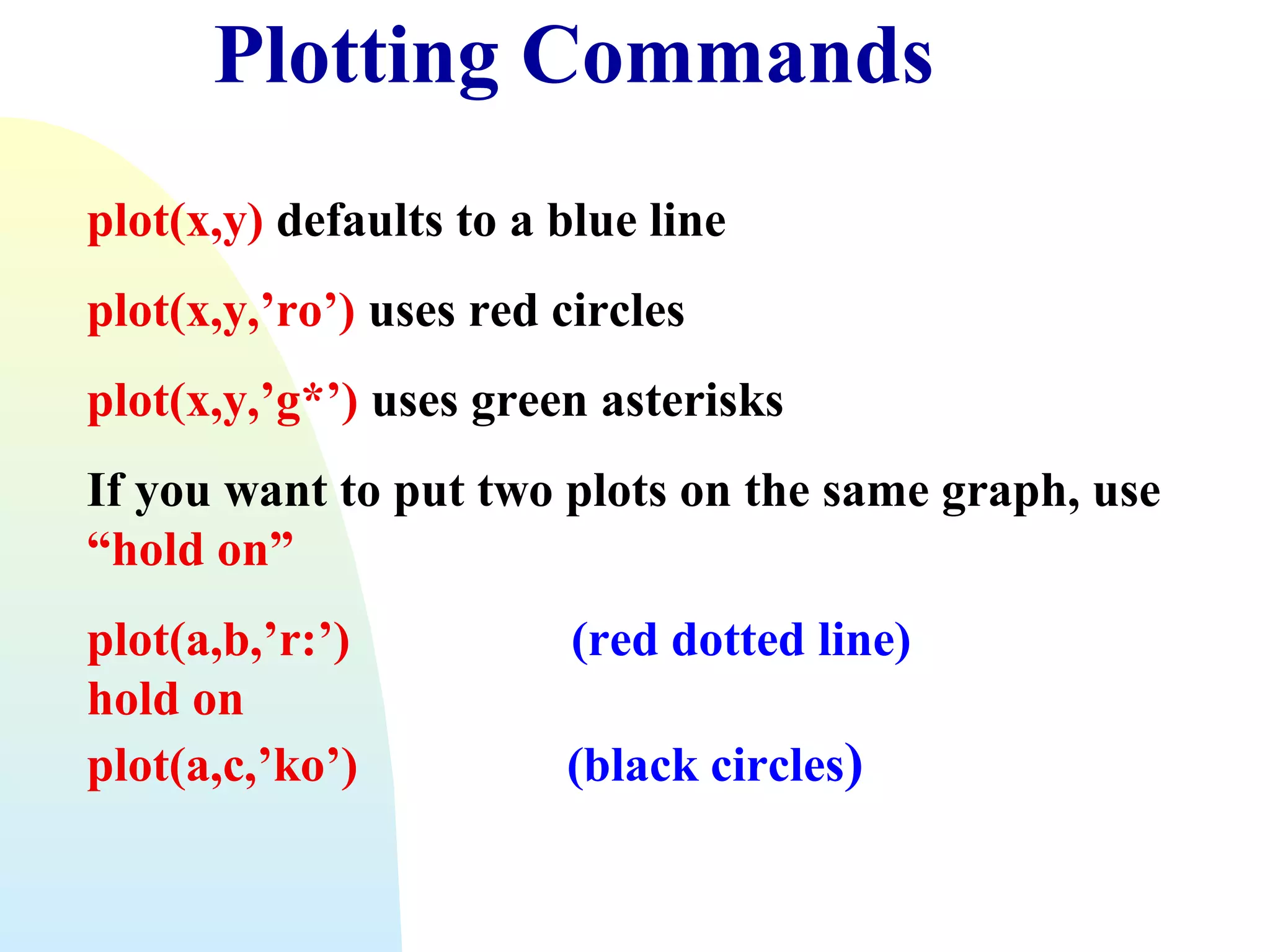 Plotting Commands

plot(x,y) defaults to a blue line

plot(x,y,’ro’) uses red circles

plot(x,y,’g*’) uses green asterisks

If you want to put two plots on the same graph, use “hold on”

plot(a,b,’r:’) (red dotted line)
hold on
plot(a,c,’ko’) (black circles)